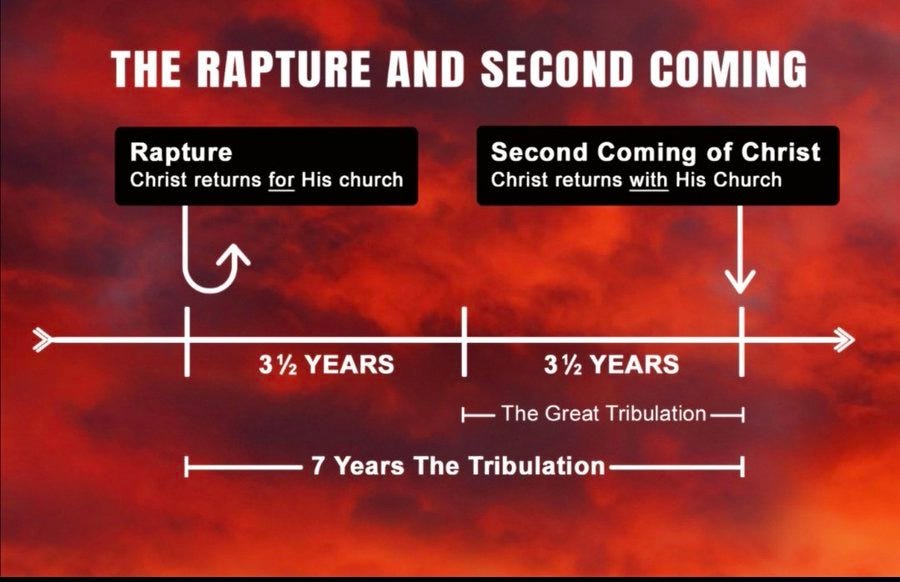 THE RAPTURE AND SECOND COMING

Rapture
Christ returns for His church

Second Coming of Christ
Christ returns with His Church

3 ½ YEARS

3 ½ YEARS

The Great Tribulation

7 Years The Tribulation